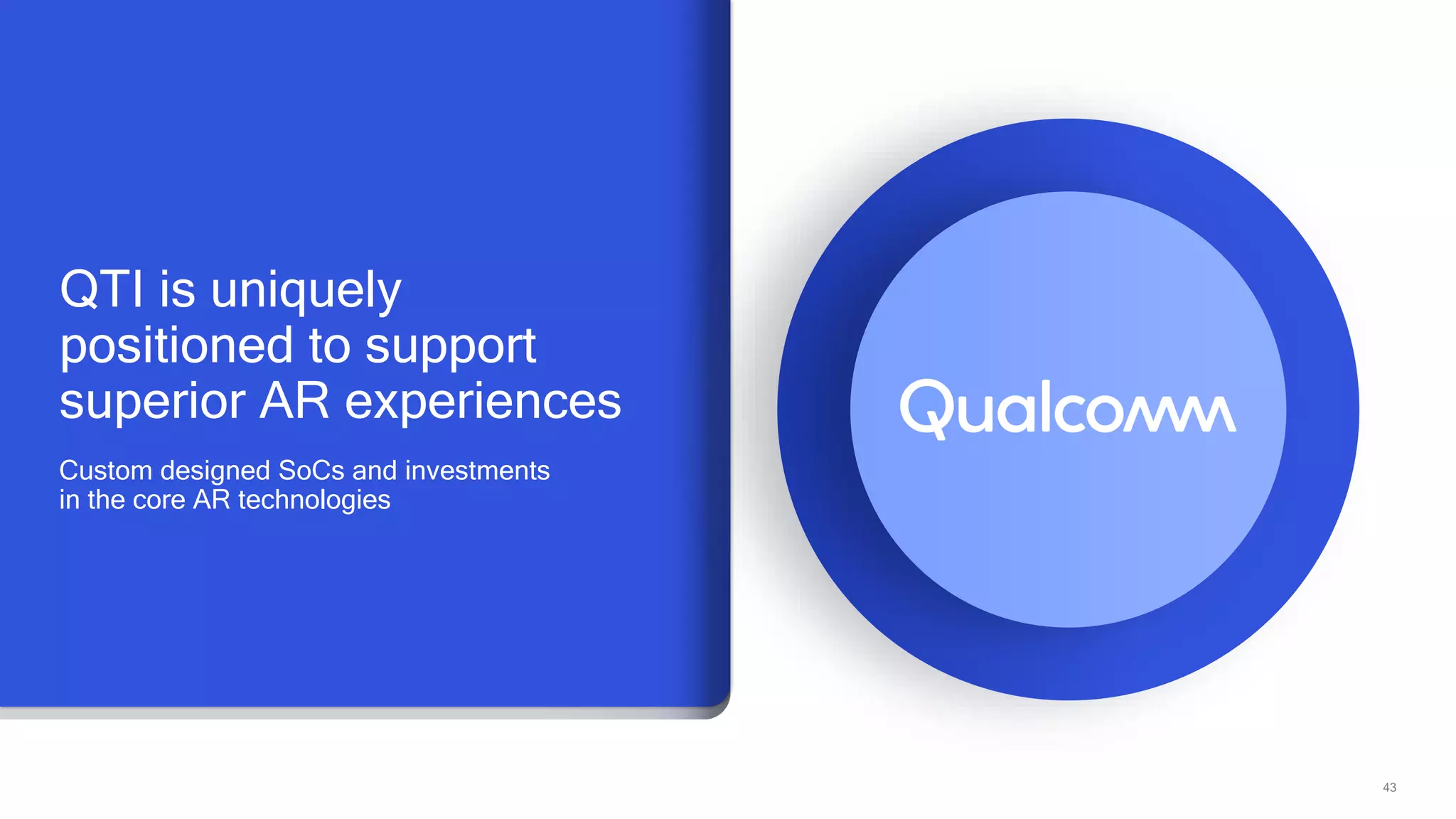 QTI is uniquely positioned to support superior AR experiences

Custom designed SoCs and investments in the core AR technologies

Qualcomm

43